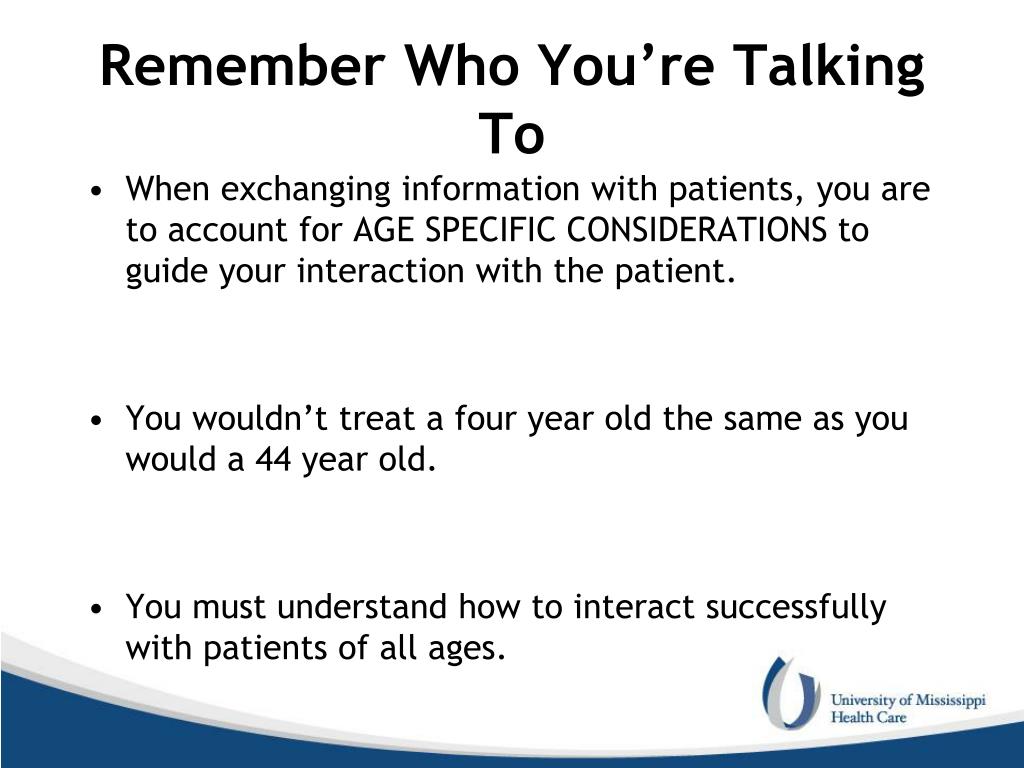 Remember Who You’re Talking To

• When exchanging information with patients, you are to account for AGE SPECIFIC CONSIDERATIONS to guide your interaction with the patient.

• You wouldn’t treat a four year old the same as you would a 44 year old.

• You must understand how to interact successfully with patients of all ages.

University of Mississippi Health Care